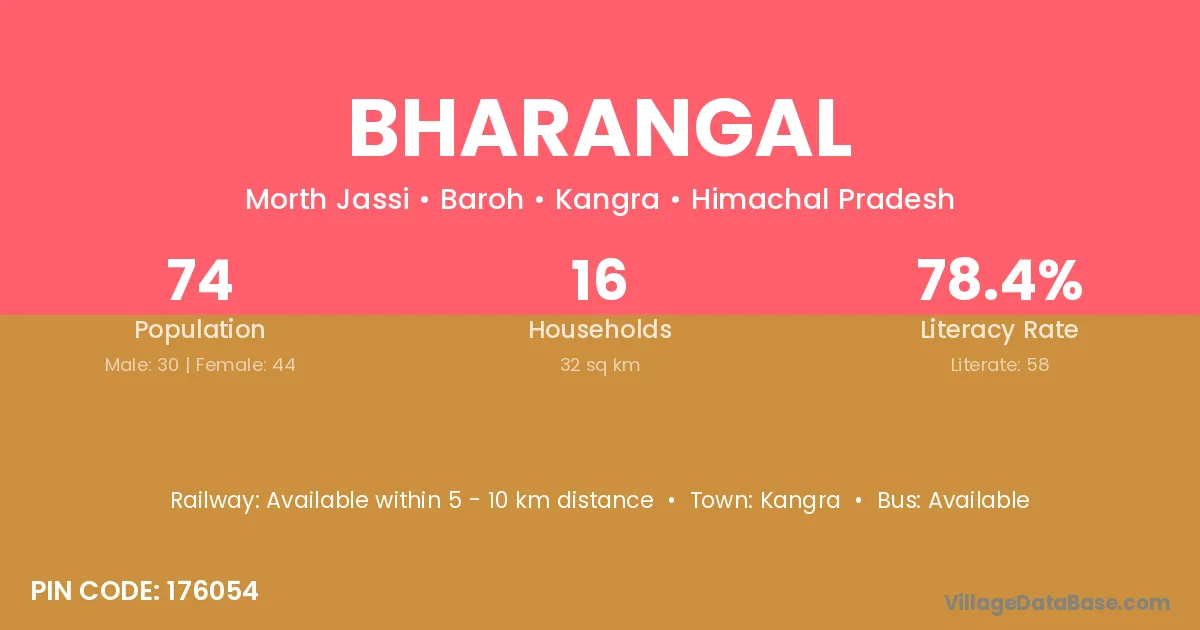 BHARANGAL

Morth Jassi • Baroh • Kangra • Himachal Pradesh

74
Population
Male: 30 | Female: 44

16
Households
32 sq km

78.4%
Literacy Rate
Literate: 58

Railway: Available within 5 - 10 km distance • Town: Kangra • Bus: Available

PIN CODE: 176054

VillageDataBase.com